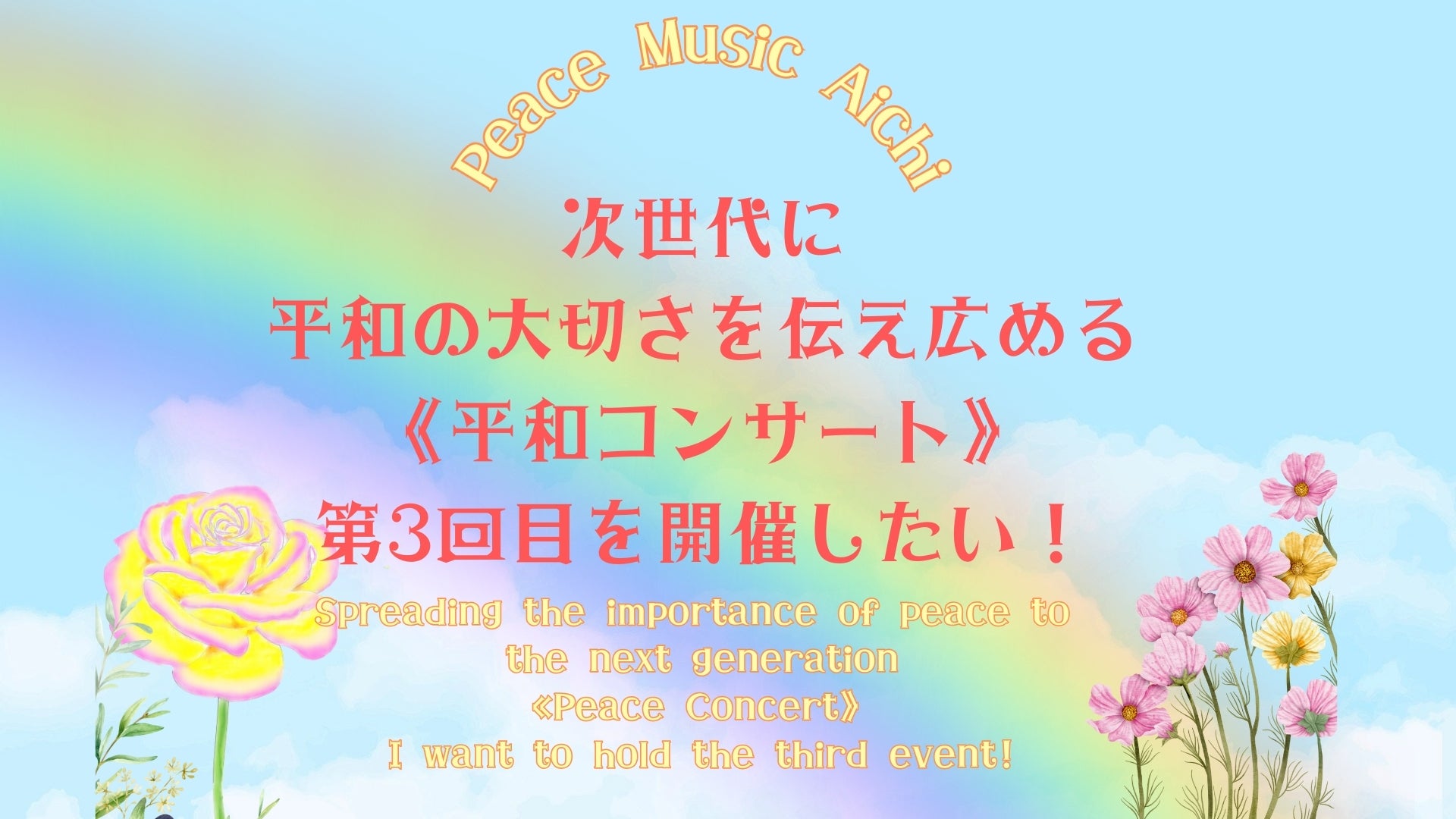 Peace Music Aichi

次世代に
平和の大切さを伝え広める
《平和コンサート》
第3回目を開催したい！

Spreading the importance of peace to the next generation
《Peace Concert》
I want to hold the third event!